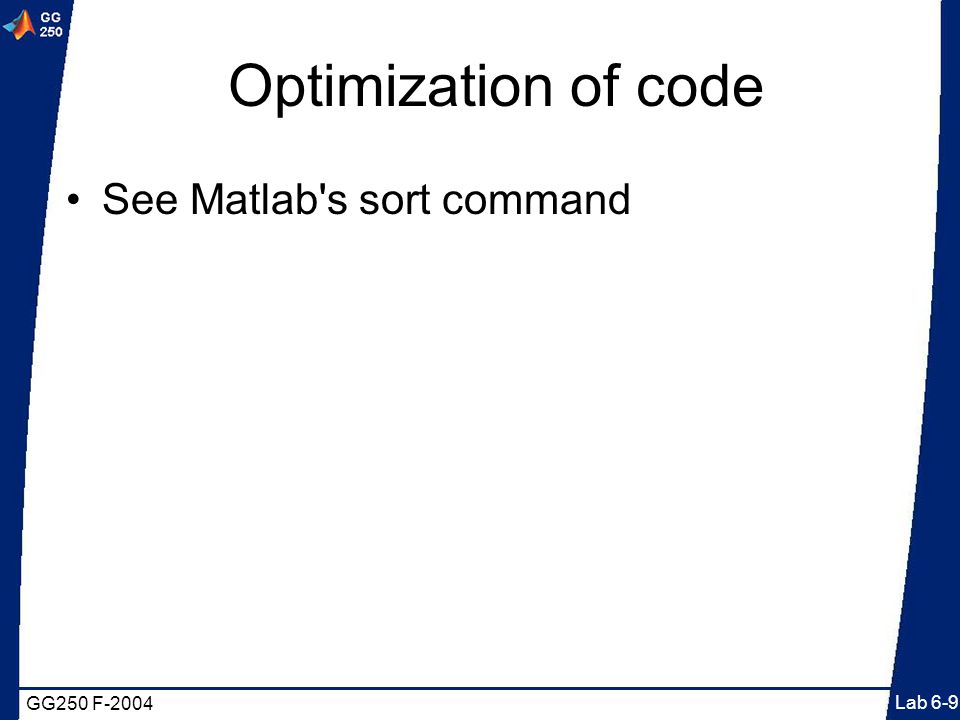 GG 250

Optimization of code

• See Matlab's sort command

GG250 F-2004

Lab 6-9